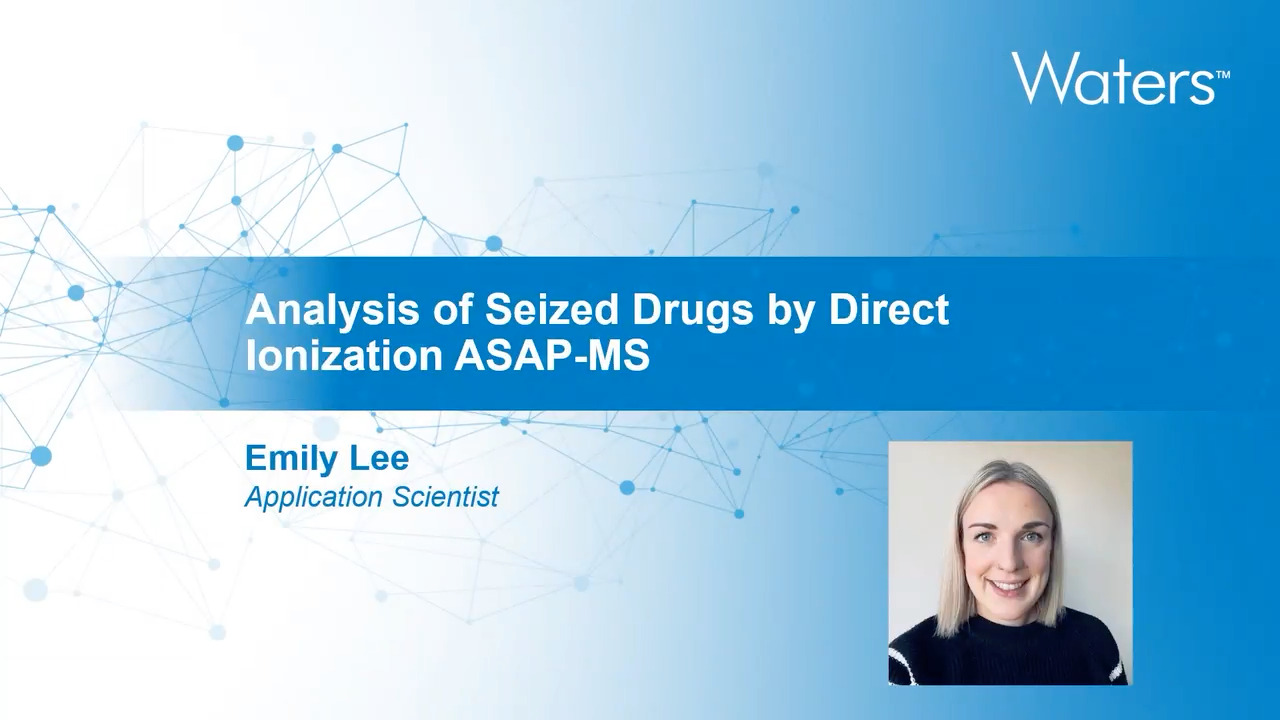 Waters™

Analysis of Seized Drugs by Direct Ionization ASAP-MS

Emily Lee
Application Scientist